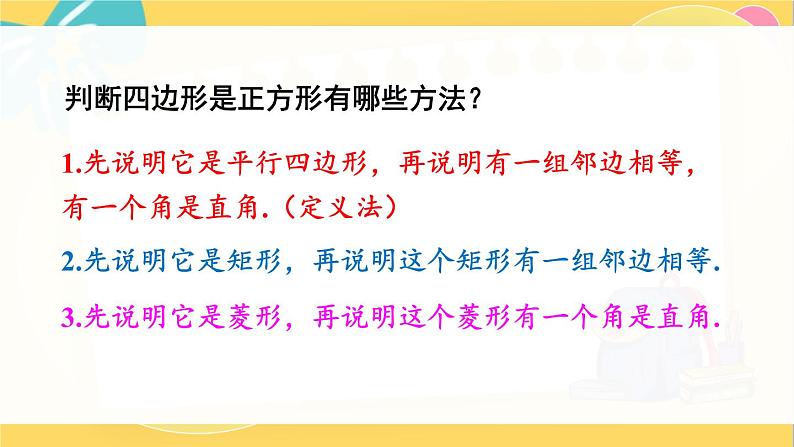 判断四边形是正方形有哪些方法？

1.先说明它是平行四边形，再说明有一组邻边相等，有一个角是直角.（定义法）

2.先说明它是矩形，再说明这个矩形有一组邻边相等.

3.先说明它是菱形，再说明这个菱形有一个角是直角.